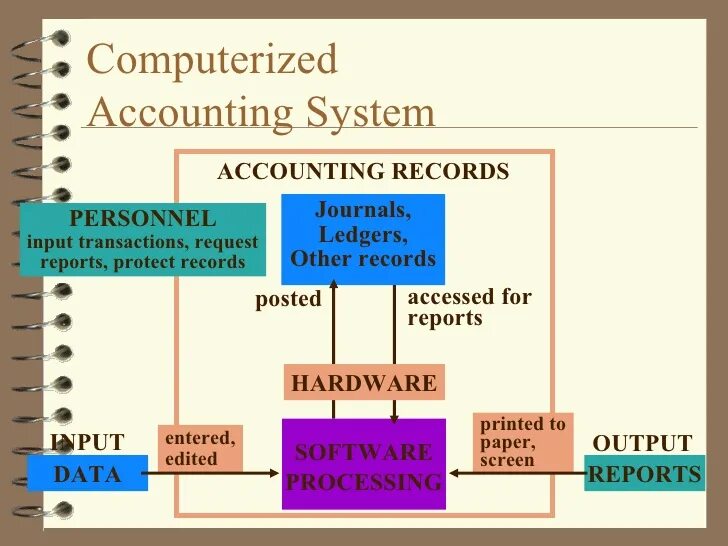 Computerized Accounting System

ACCOUNTING RECORDS

PERSONNEL
input transactions, request reports, protect records

Journals, Ledgers, Other records

posted

accessed for reports

HARDWARE

INPUT

DATA

entered, edited

SOFTWARE PROCESSING

printed to paper, screen

OUTPUT

REPORTS